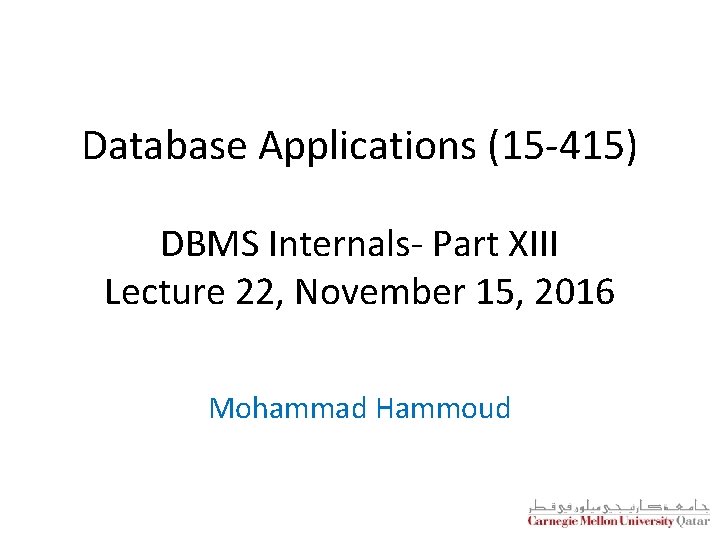 Database Applications (15-415)

DBMS Internals- Part XIII
Lecture 22, November 15, 2016

Mohammad Hammoud

جامعة كارنيجي ميلون في قطر
Carnegie Mellon University Qatar